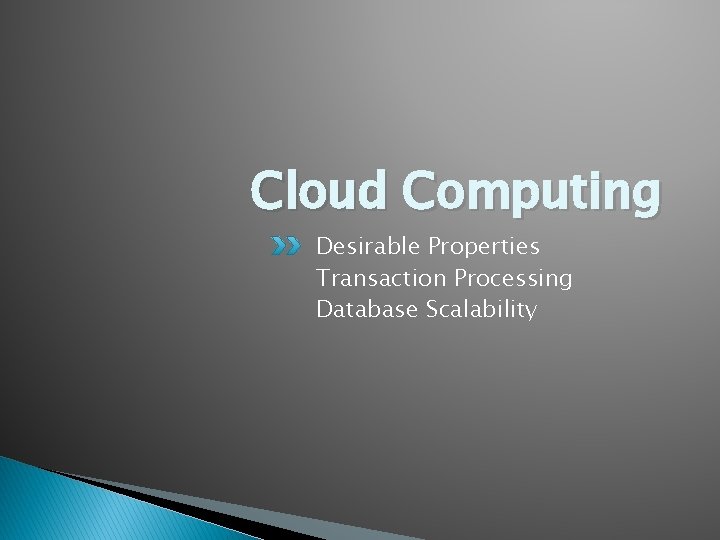 Cloud Computing

Desirable Properties
Transaction Processing
Database Scalability